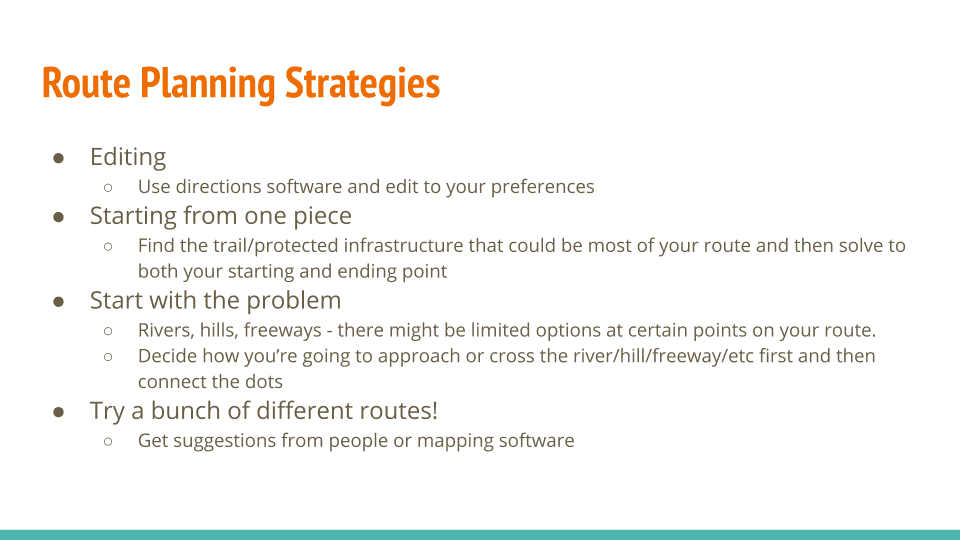 Route Planning Strategies

● Editing
 ○ Use directions software and edit to your preferences
● Starting from one piece
 ○ Find the trail/protected infrastructure that could be most of your route and then solve to both your starting and ending point
● Start with the problem
 ○ Rivers, hills, freeways - there might be limited options at certain points on your route.
 ○ Decide how you're going to approach or cross the river/hill/freeway/etc first and then connect the dots
● Try a bunch of different routes!
 ○ Get suggestions from people or mapping software